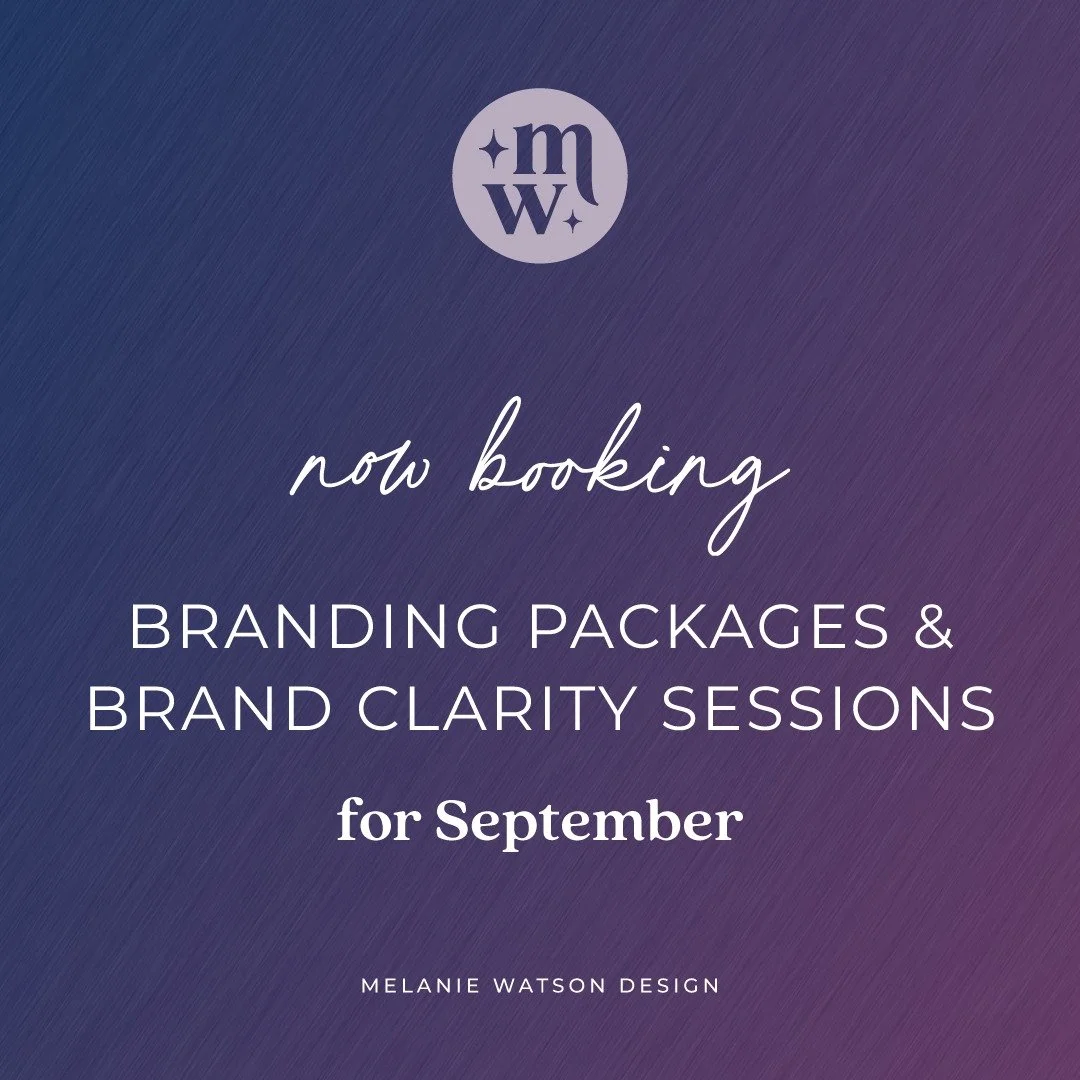 mw

now booking

BRANDING PACKAGES & BRAND CLARITY SESSIONS

for September

MELANIE WATSON DESIGN